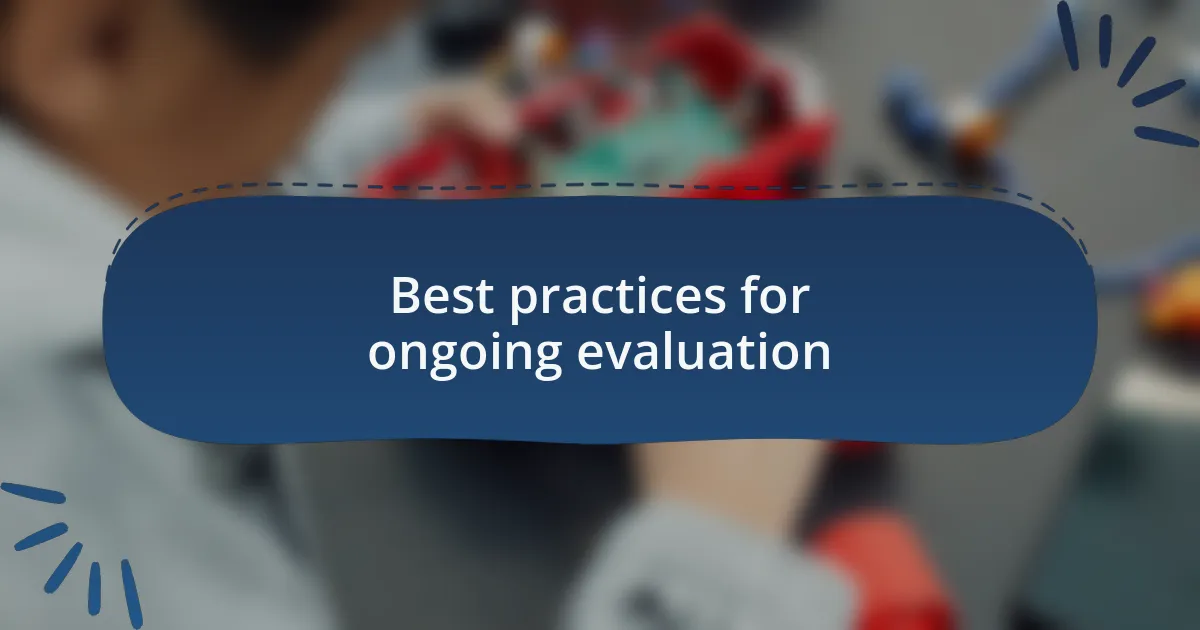 Best practices for ongoing evaluation